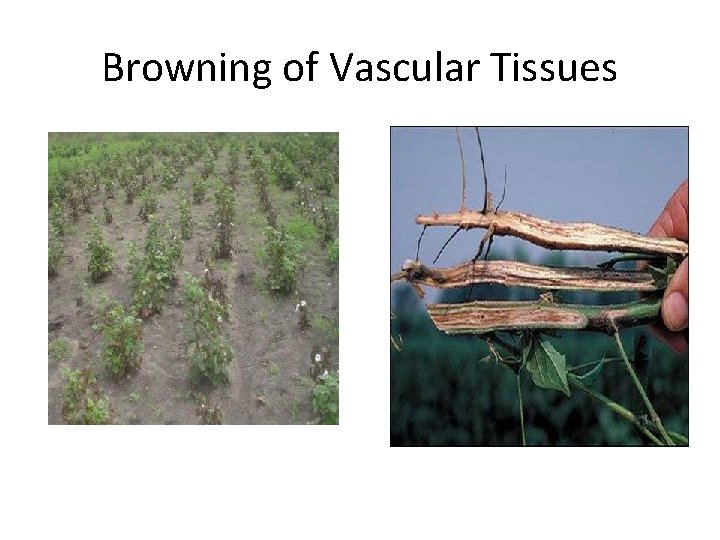 Browning of Vascular Tissues